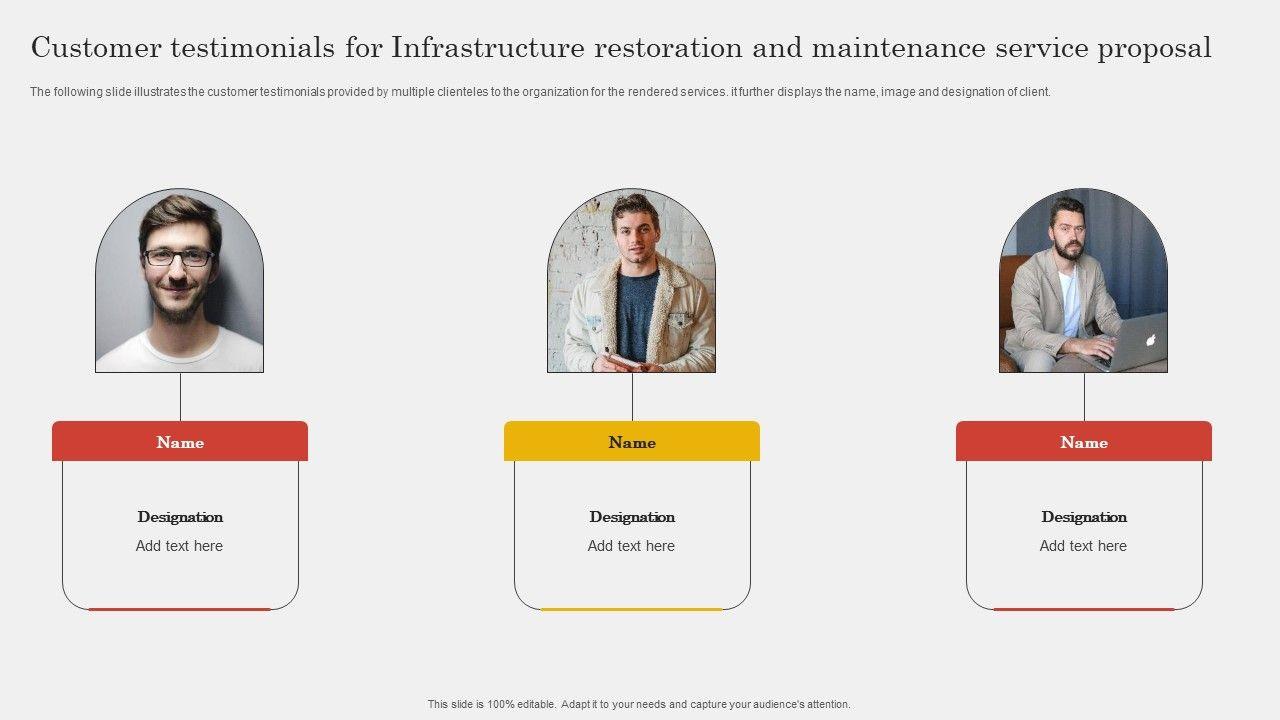 Customer testimonials for Infrastructure restoration and maintenance service proposal

The following slide illustrates the customer testimonials provided by multiple clienteles to the organization for the rendered services. it further displays the name, image and designation of client.

Name

Designation

Add text here

Name

Designation

Add text here

Name

Designation

Add text here

This slide is 100% editable. Adapt it to your needs and capture your audience's attention.